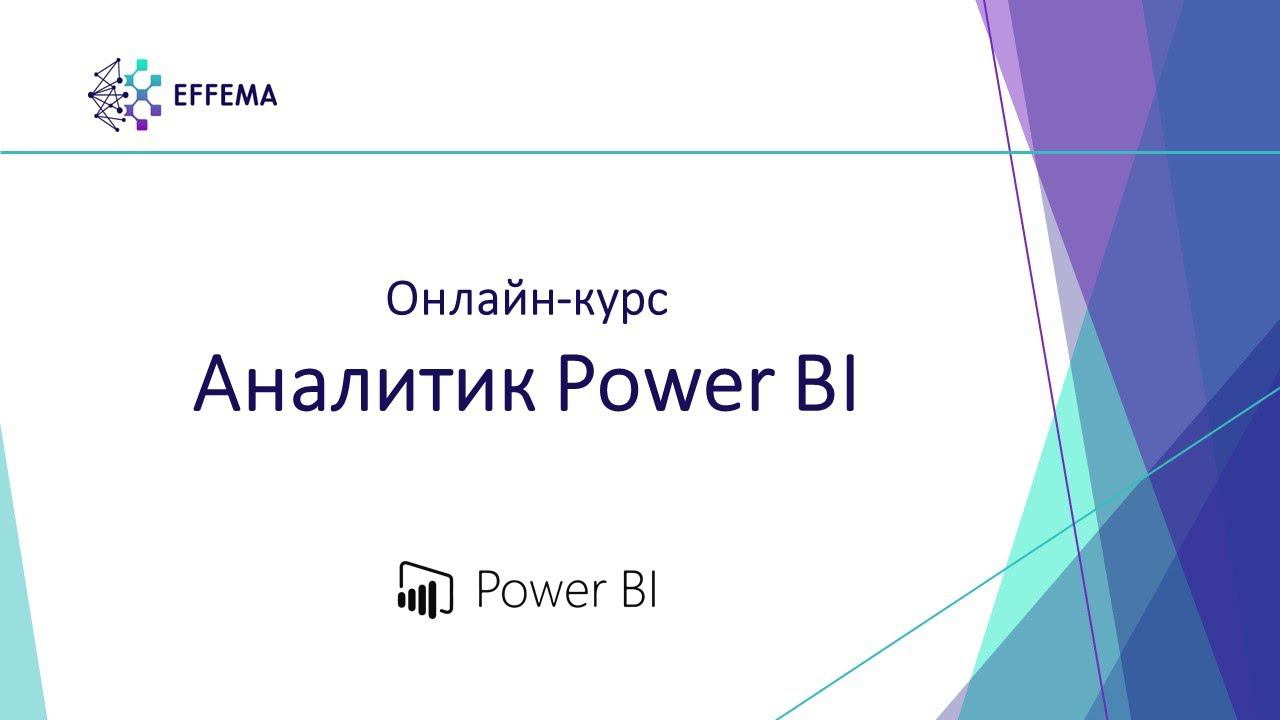 EFFEMA

Онлайн-курс

Аналитик Power BI

Power BI